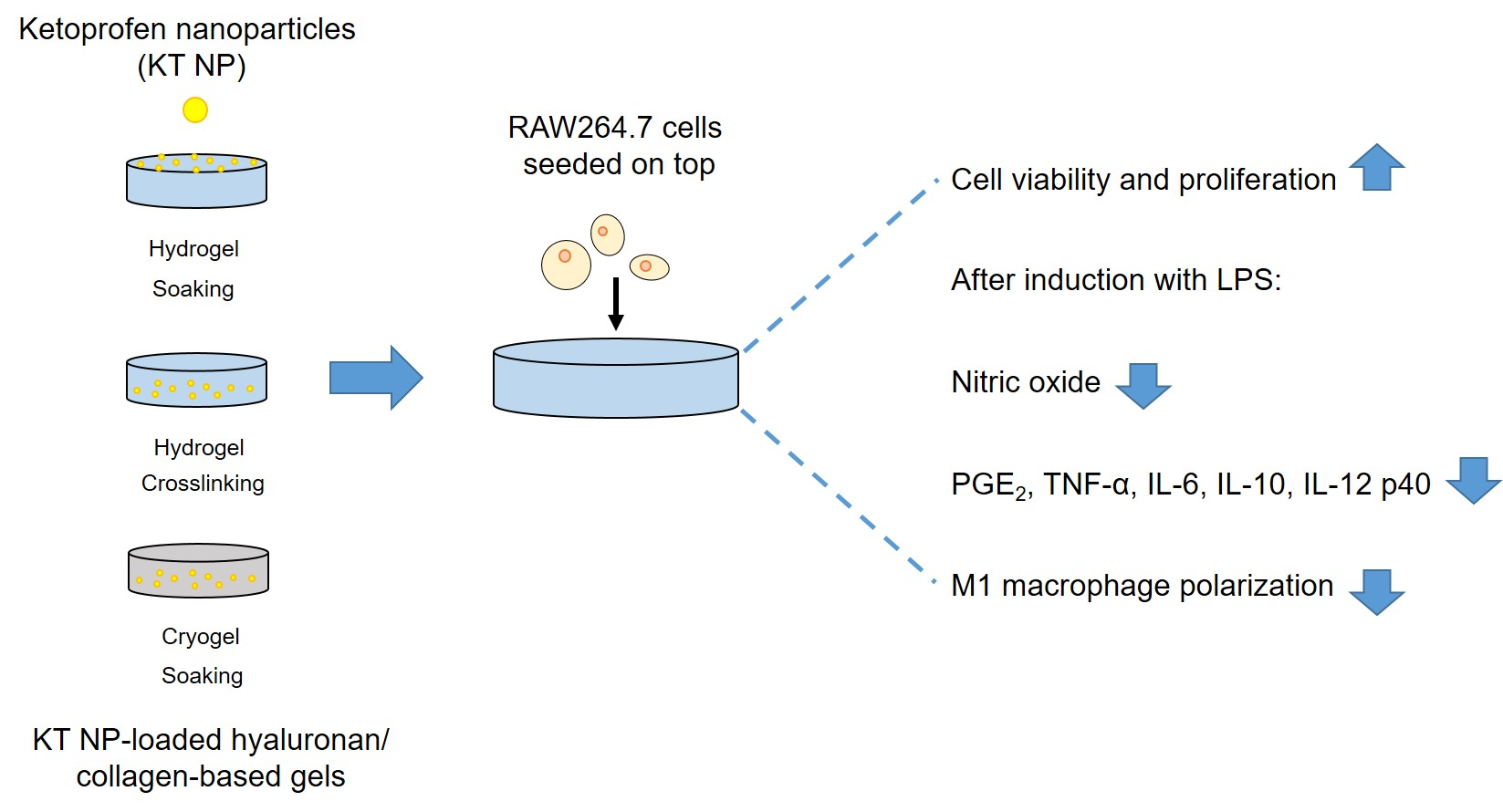 Ketoprofen nanoparticles (KT NP)

Hydrogel
Soaking

Hydrogel
Crosslinking

Cryogel
Soaking

KT NP-loaded hyaluronan/ collagen-based gels

RAW264.7 cells seeded on top

Cell viability and proliferation

After induction with LPS:

Nitric oxide

$PGE_2$, TNF-α, IL-6, IL-10, IL-12 p40

M1 macrophage polarization